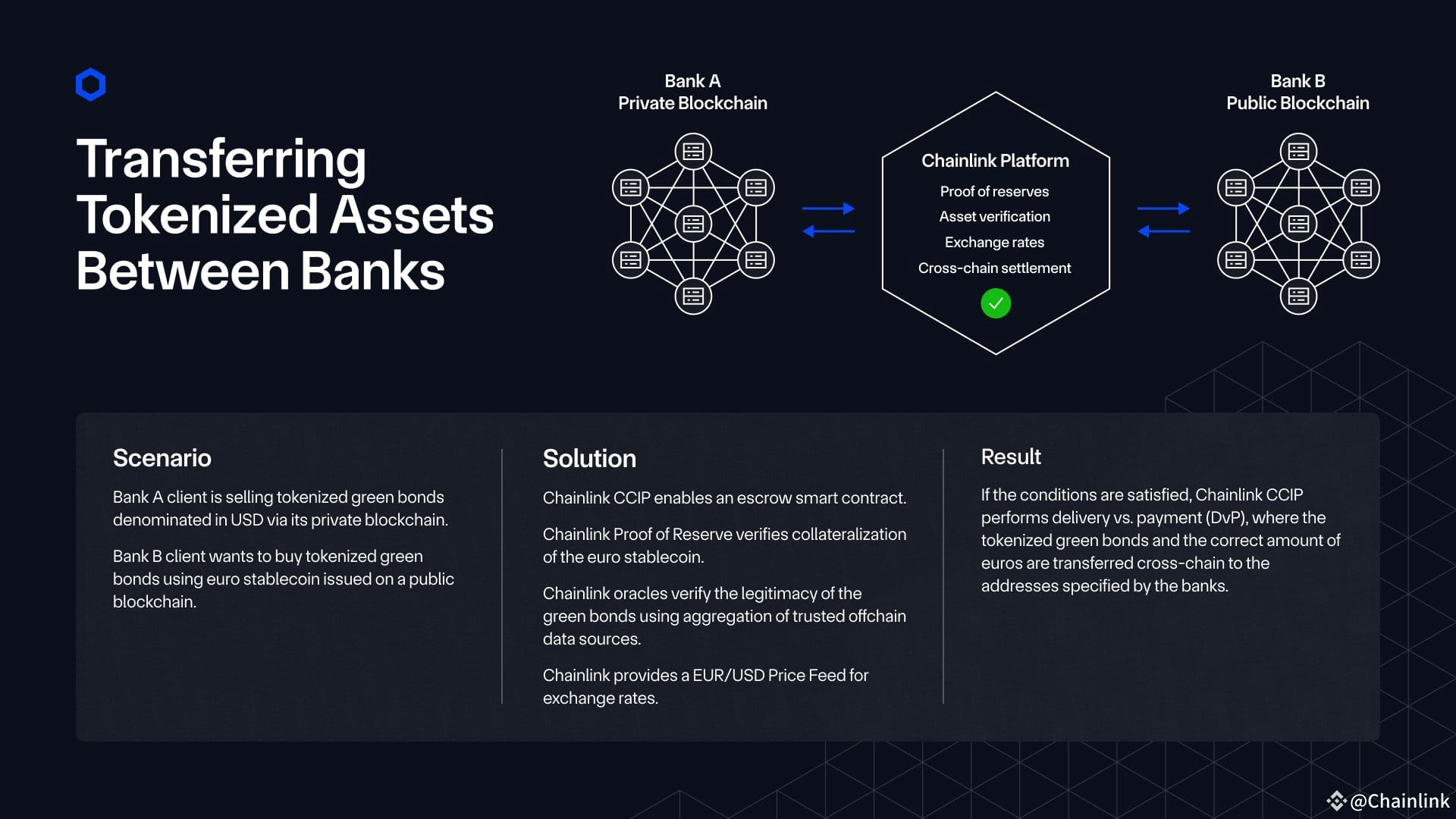 Transferring Tokenized Assets Between Banks

Bank A
Private Blockchain

Chainlink Platform
Proof of reserves
Asset verification
Exchange rates
Cross-chain settlement

Bank B
Public Blockchain

Scenario

Bank A client is selling tokenized green bonds denominated in USD via its private blockchain.

Bank B client wants to buy tokenized green bonds using euro stablecoin issued on a public blockchain.

Solution

Chainlink CCIP enables an escrow smart contract.

Chainlink Proof of Reserve verifies collateralization of the euro stablecoin.

Chainlink oracles verify the legitimacy of the green bonds using aggregation of trusted offchain data sources.

Chainlink provides a EUR/USD Price Feed for exchange rates.

Result

If the conditions are satisfied, Chainlink CCIP performs delivery vs. payment (DvP), where the tokenized green bonds and the correct amount of euros are transferred cross-chain to the addresses specified by the banks.

@Chainlink